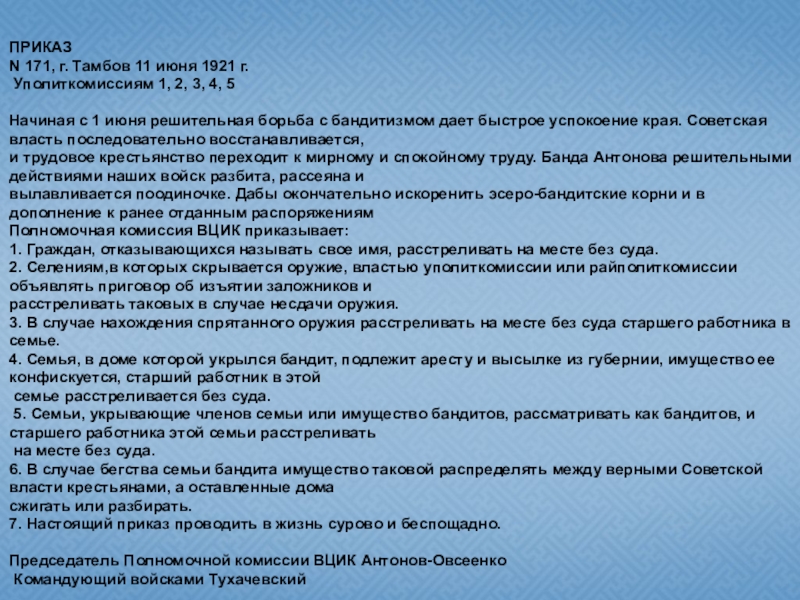 ПРИКАЗ
N 171, г. Тамбов 11 июня 1921 г.
Уполиткомиссиям 1, 2, 3, 4, 5

Начиная с 1 июня решительная борьба с бандитизмом дает быстрое успокоение края. Советская власть последовательно восстанавливается, и трудовое крестьянство переходит к мирному и спокойному труду. Банда Антонова решительными действиями наших войск разбита, рассеяна и вылавливается поодиночке. Дабы окончательно искоренить эсеро-бандитские корни и в дополнение к ранее отданным распоряжениям
Полномочная комиссия ВЦИК приказывает:
1. Граждан, отказывающихся называть свое имя, расстреливать на месте без суда.
2. Селениям,в которых скрывается оружие, властью уполиткомиссии или райполиткомиссии объявлять приговор об изъятии заложников и расстреливать таковых в случае несдачи оружия.
3. В случае нахождения спрятанного оружия расстреливать на месте без суда старшего работника в семье.
4. Семья, в доме которой укрылся бандит, подлежит аресту и высылке из губернии, имущество ее конфискуется, старший работник в этой семье расстреливается без суда.
5. Семьи, укрывающие членов семьи или имущество бандитов, рассматривать как бандитов, и старшего работника этой семьи расстреливать на месте без суда.
6. В случае бегства семьи бандита имущество таковой распределять между верными Советской власти крестьянами, а оставленные дома сжигать или разбирать.
7. Настоящий приказ проводить в жизнь сурово и беспощадно.

Председатель Полномочной комиссии ВЦИК Антонов-Овсеенко
Командующий войсками Тухачевский